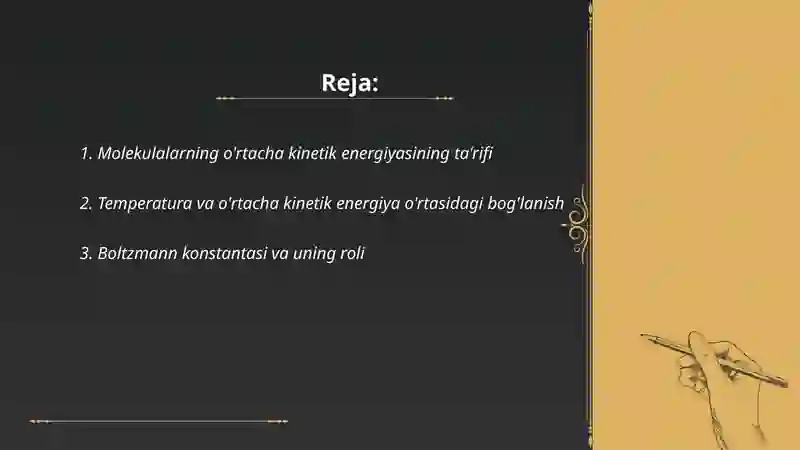 Reja:

1. Molekulalarning o'rtacha kinetik energiyasining ta'rifi

2. Temperatura va o'rtacha kinetik energiya o'rtasidagi bog'lanish

3. Boltzmann konstantasi va uning roli